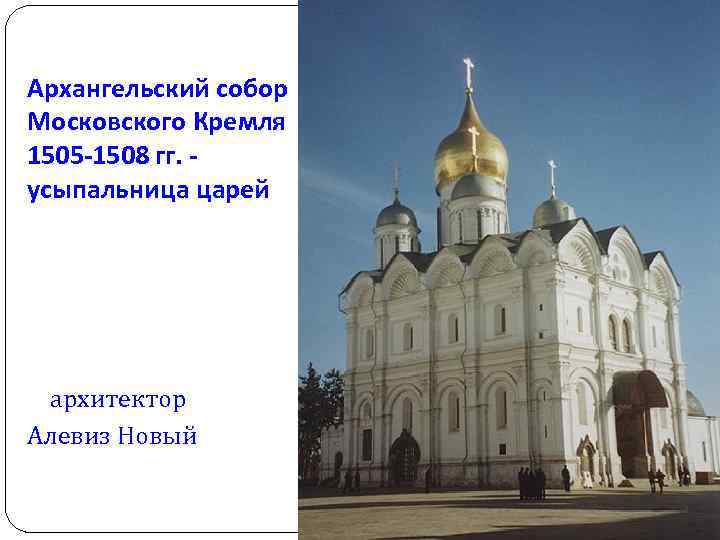 Архангельский собор Московского Кремля 1505-1508 гг. - усыпальница царей

архитектор
Алевиз Новый